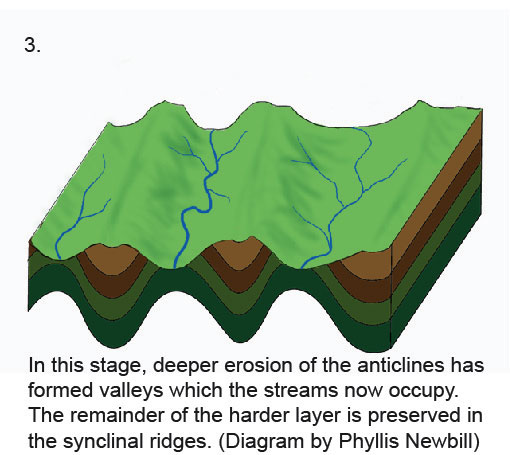 3.

In this stage, deeper erosion of the anticlines has formed valleys which the streams now occupy. The remainder of the harder layer is preserved in the synclinal ridges. (Diagram by Phyllis Newbill)